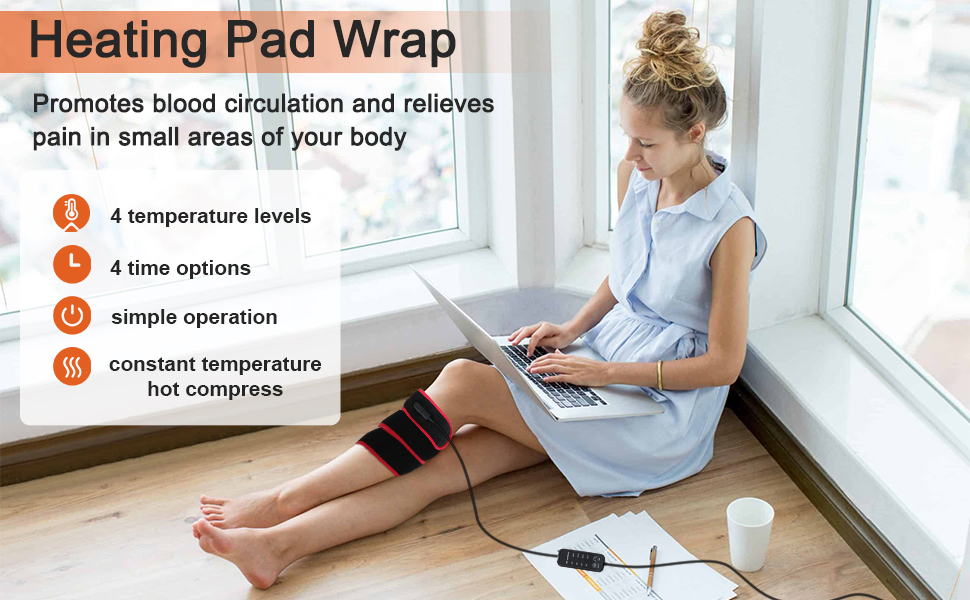 Heating Pad Wrap

Promotes blood circulation and relieves pain in small areas of your body

4 temperature levels

4 time options

simple operation

constant temperature hot compress